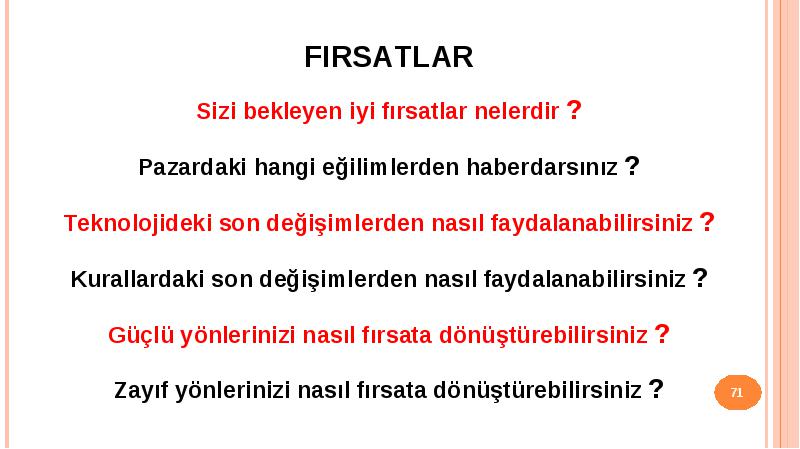 FIRSATLAR

Sizi bekleyen iyi fırsatlar nelerdir ?

Pazardaki hangi eğilimlerden haberdarsınız ?

Teknolojideki son değişimlerden nasıl faydalanabilirsiniz ?

Kurallardaki son değişimlerden nasıl faydalanabilirsiniz ?

Güçlü yönlerinizi nasıl fırsata dönüştürebilirsiniz ?

Zayıf yönlerinizi nasıl fırsata dönüştürebilirsiniz ?

71